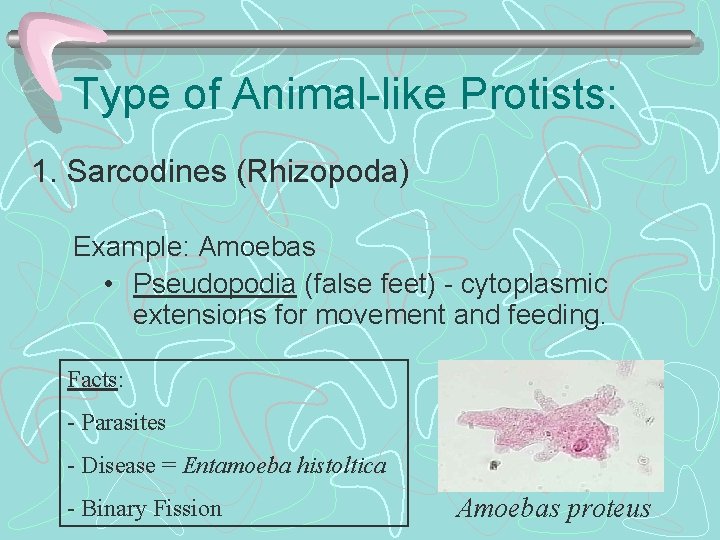 Type of Animal-like Protists:

1. Sarcodines (Rhizopoda)

Example: Amoebas

• Pseudopodia (false feet) - cytoplasmic extensions for movement and feeding.

Facts:

- Parasites

- Disease = Entamoeba histoltica

- Binary Fission

Amoebas proteus